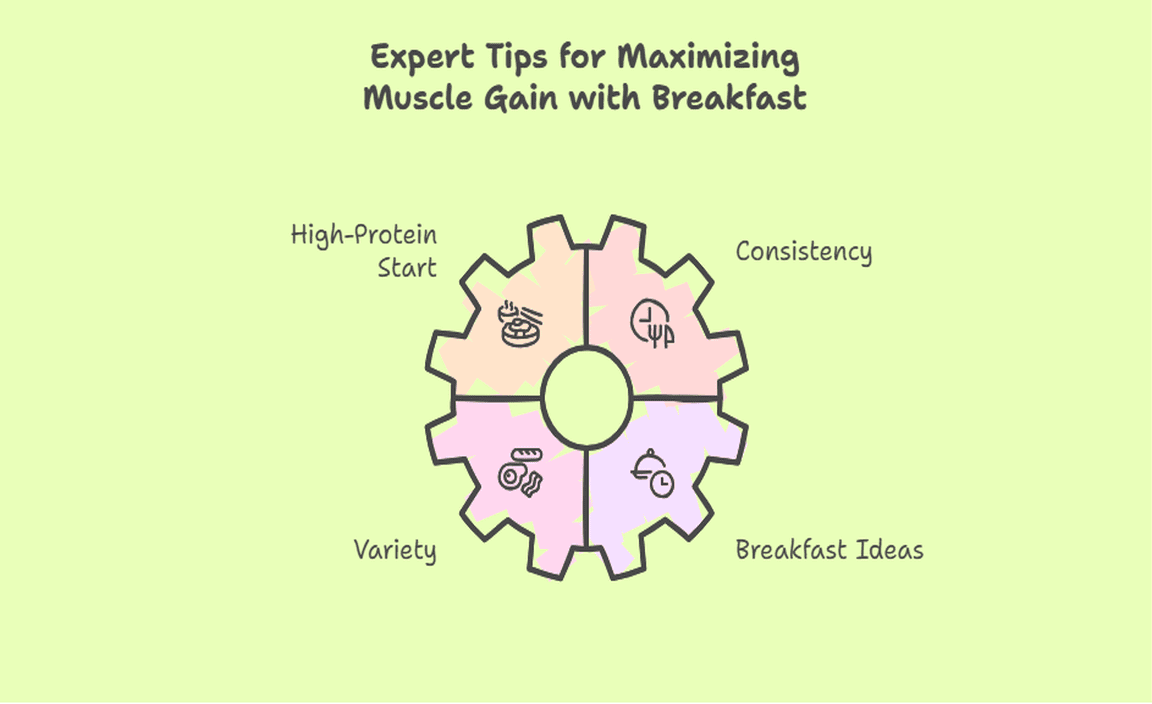 Expert Tips for Maximizing Muscle Gain with Breakfast

High-Protein Start

Consistency

Variety

Breakfast Ideas